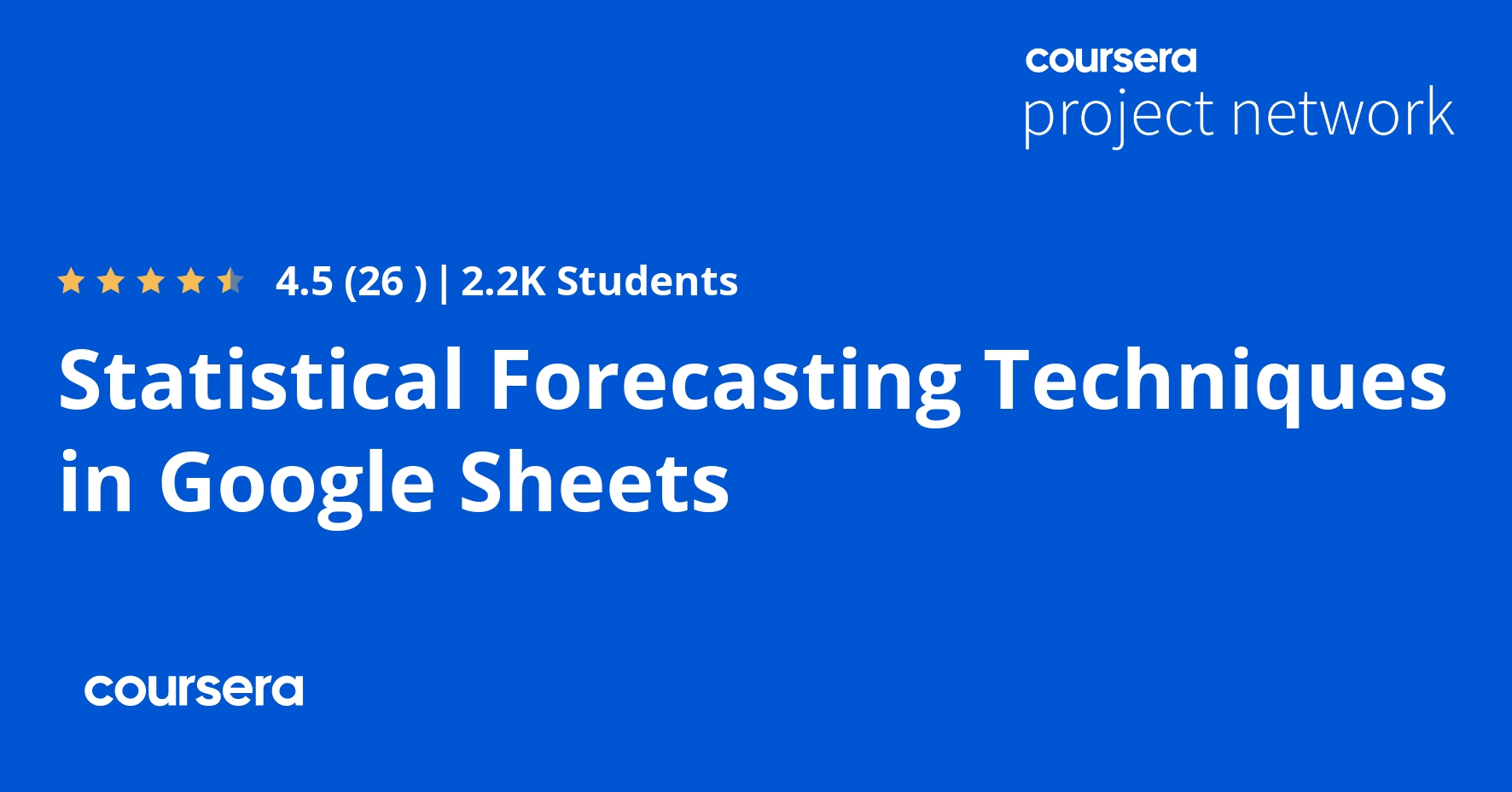 coursera
project network

4.5 (26 ) | 2.2K Students

Statistical Forecasting Techniques in Google Sheets

coursera